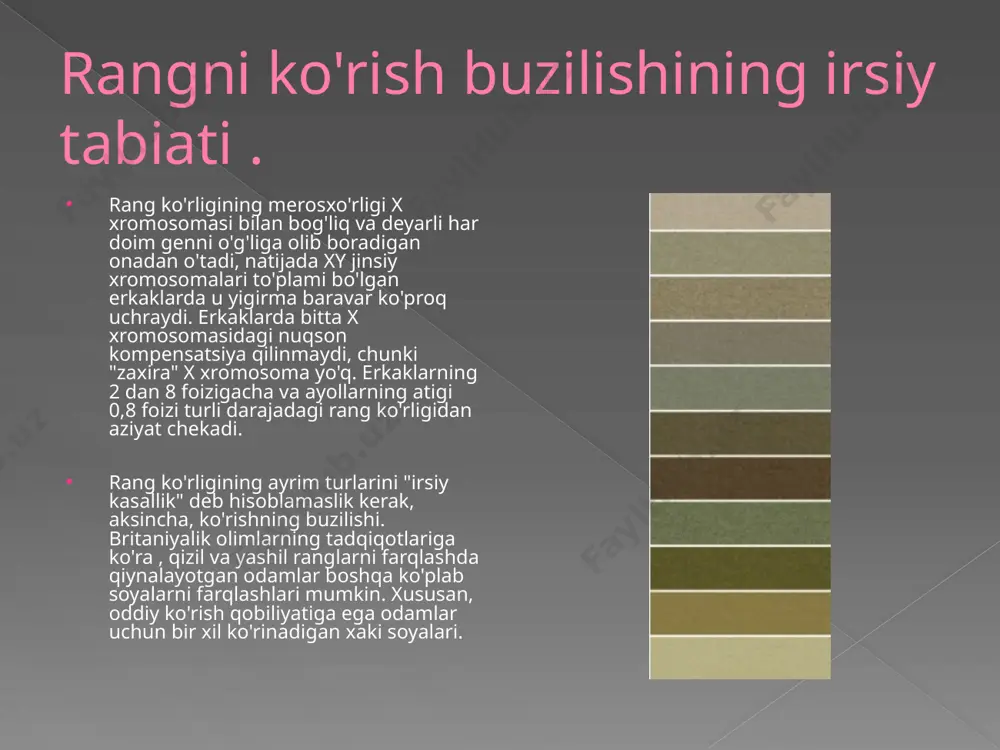 Rangni ko'rish buzilishining irsiy tabiati .

Rang ko'rligining merosxo'rligi X xromosomasi bilan bog'liq va deyarli har doim genni o'g'liga olib boradigan onadan o'tadi, natijada XY jinsiy xromosomalari to'plami bo'lgan erkaklarda u yigirma baravar ko'proq uchraydi. Erkaklarda bitta X xromosomasidagi nuqson kompensatsiya qilinmaydi, chunki "zaxira" X xromosoma yo'q. Erkaklarning 2 dan 8 foizigacha va ayollarning atigi 0,8 foizi turli darajadagi rang ko'rligidan aziyat chekadi.

Rang ko'rligining ayrim turlarini "irsiy kasallik" deb hisoblamaslik kerak, aksincha, ko'rishning buzilishi. Britaniyalik olimlarning tadqiqotlariga ko'ra , qizil va yashil ranglarni farqlashda qiynalayotgan odamlar boshqa ko'plab soyalarni farqlashlari mumkin. Xususan, oddiy ko'rish qobiliyatiga ega odamlar uchun bir xil ko'rinadigan xaki soyalari.